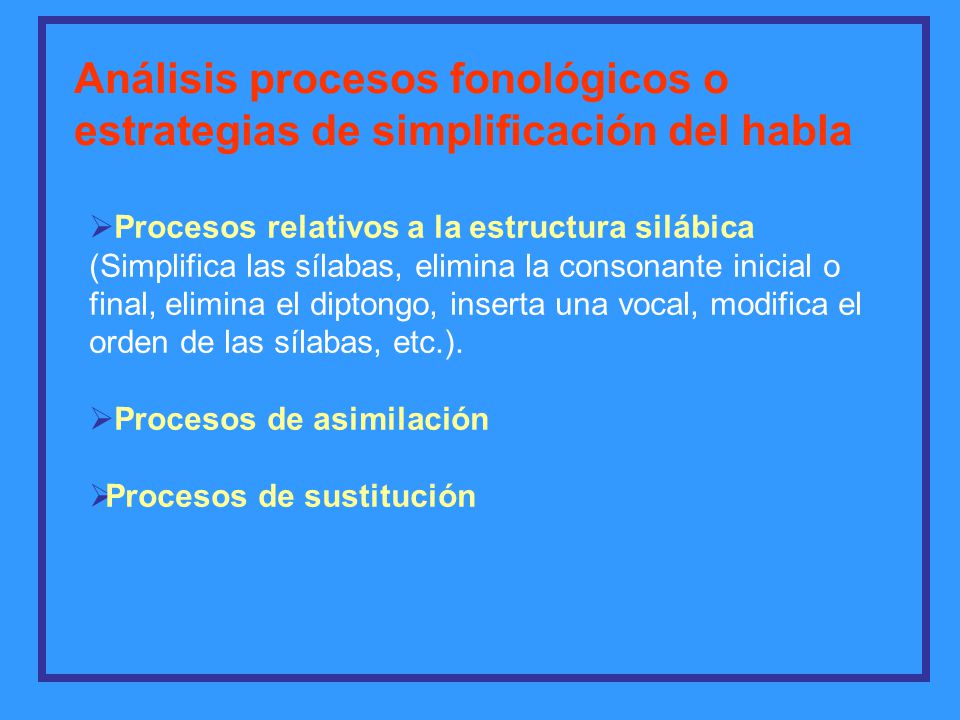 Análisis procesos fonológicos o estrategias de simplificación del habla

➢Procesos relativos a la estructura silábica (Simplifica las sílabas, elimina la consonante inicial o final, elimina el diptongo, inserta una vocal, modifica el orden de las sílabas, etc.).

➢Procesos de asimilación

➢Procesos de sustitución